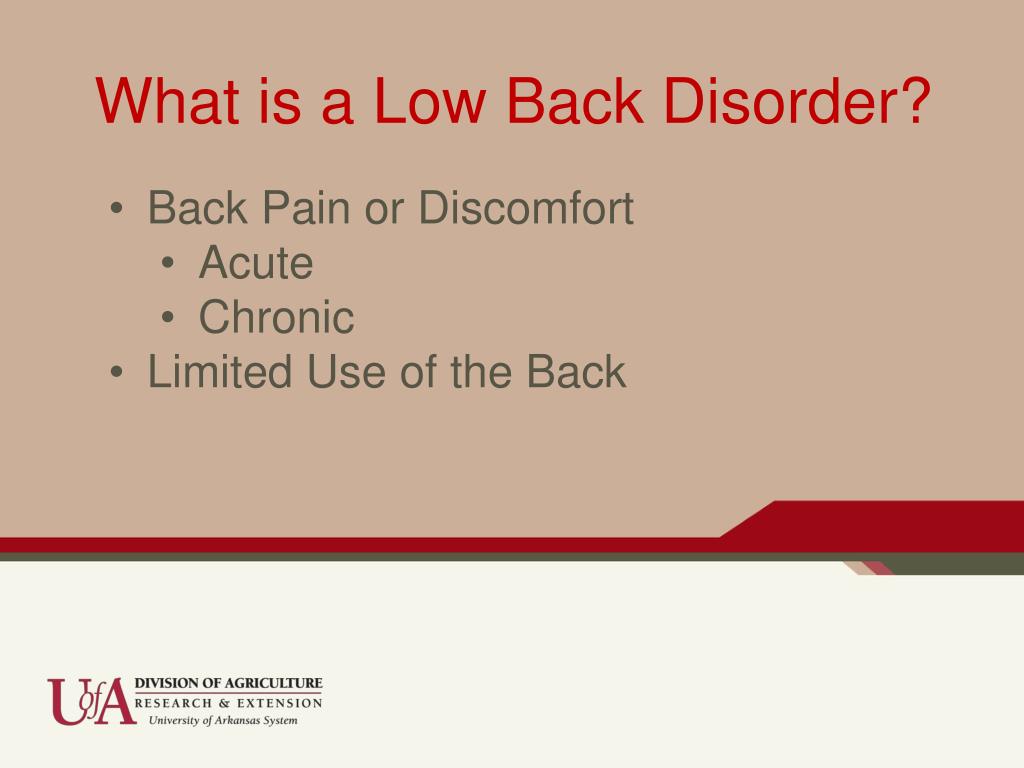 What is a Low Back Disorder?

• Back Pain or Discomfort
  • Acute
  • Chronic
• Limited Use of the Back

UofA DIVISION OF AGRICULTURE
RESEARCH & EXTENSION
University of Arkansas System